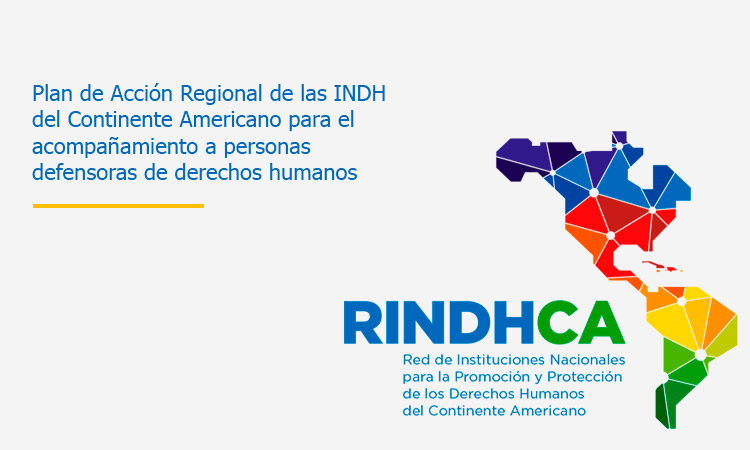 Plan de Acción Regional de las INDH del Continente Americano para el acompañamiento a personas defensoras de derechos humanos

RINDHCA

Red de Instituciones Nacionales para la Promoción y Protección de los Derechos Humanos del Continente Americano